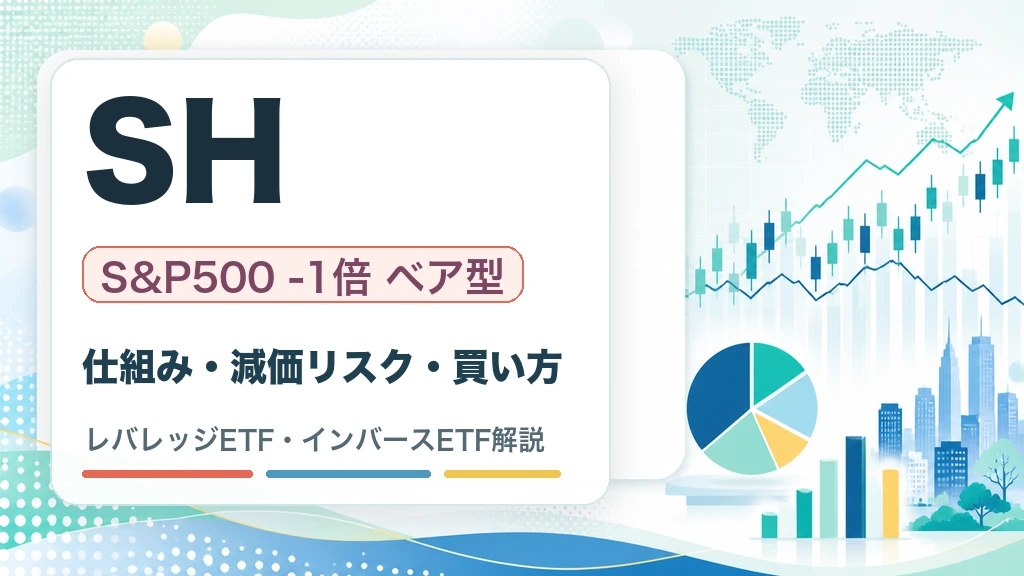 SH

S&P500 -1倍 ベア型

仕組み・減価リスク・買い方

レバレッジETF・インバースETF解説